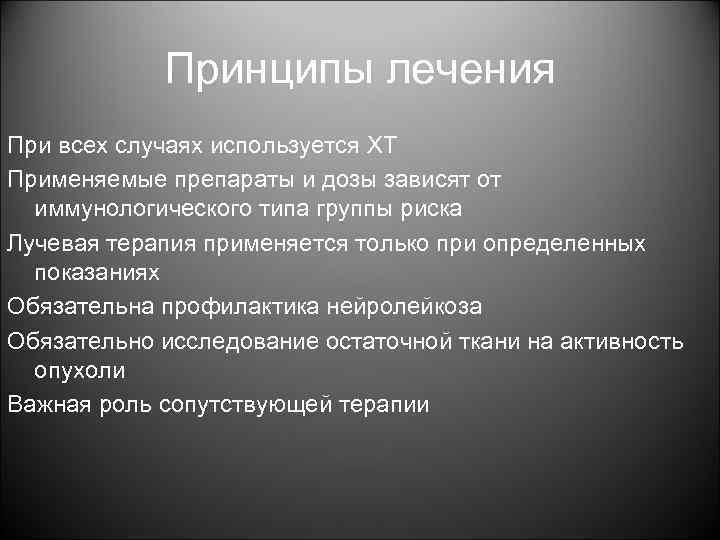 Принципы лечения

При всех случаях используется ХТ

Применяемые препараты и дозы зависят от иммунологического типа группы риска

Лучевая терапия применяется только при определенных показаниях

Обязательна профилактика нейролейкоза

Обязательно исследование остаточной ткани на активность опухоли

Важная роль сопутствующей терапии